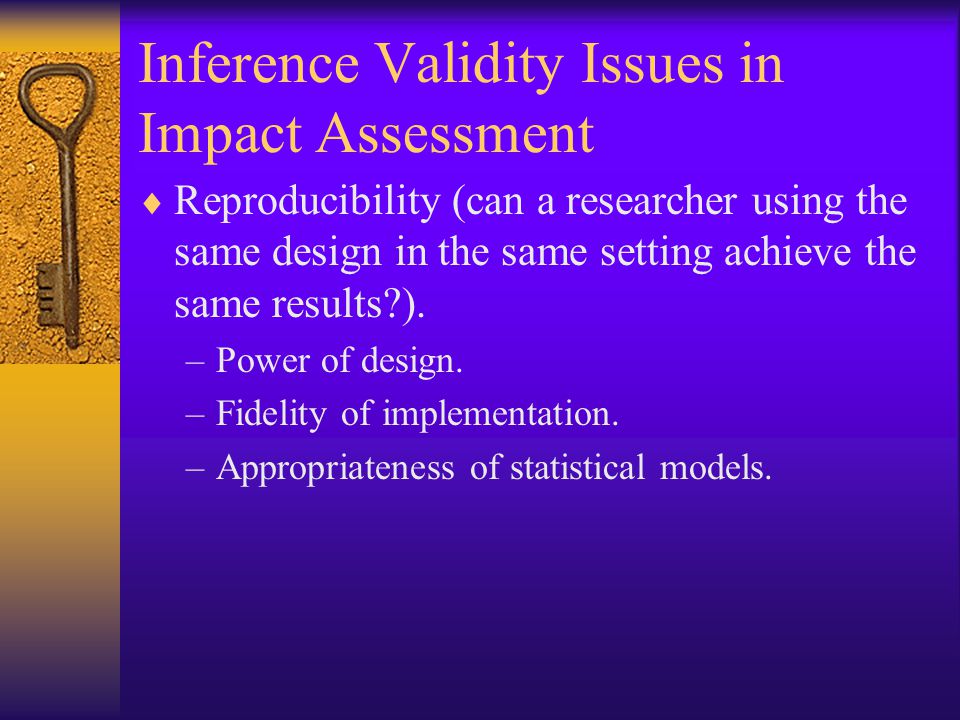 Inference Validity Issues in Impact Assessment

♦ Reproducibility (can a researcher using the same design in the same setting achieve the same results?).

– Power of design.

– Fidelity of implementation.

– Appropriateness of statistical models.